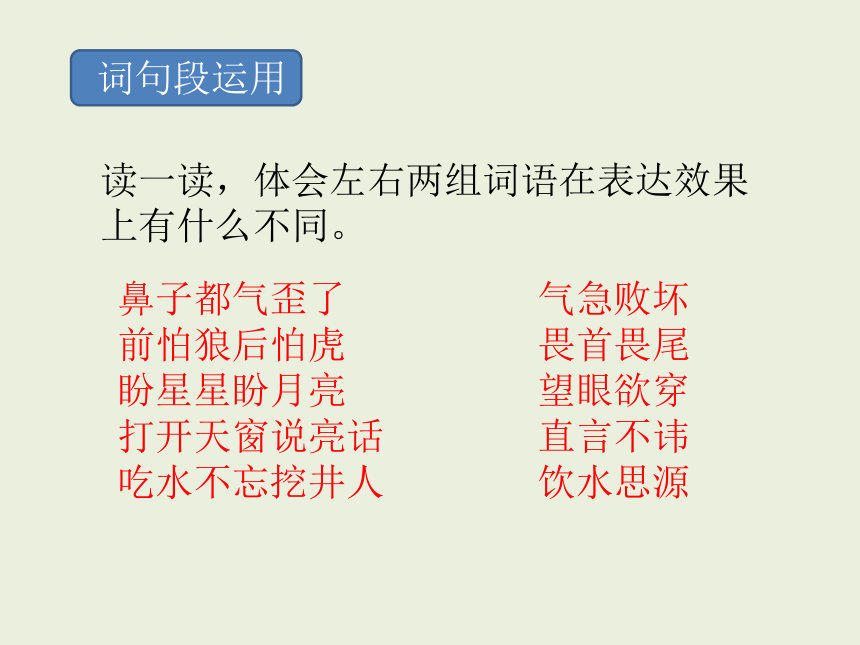 词句段运用

读一读，体会左右两组词语在表达效果上有什么不同。

鼻子都气歪了
前怕狼后怕虎
盼星星盼月亮
打开天窗说亮话
吃水不忘挖井人

气急败坏
畏首畏尾
望眼欲穿
直言不讳
饮水思源